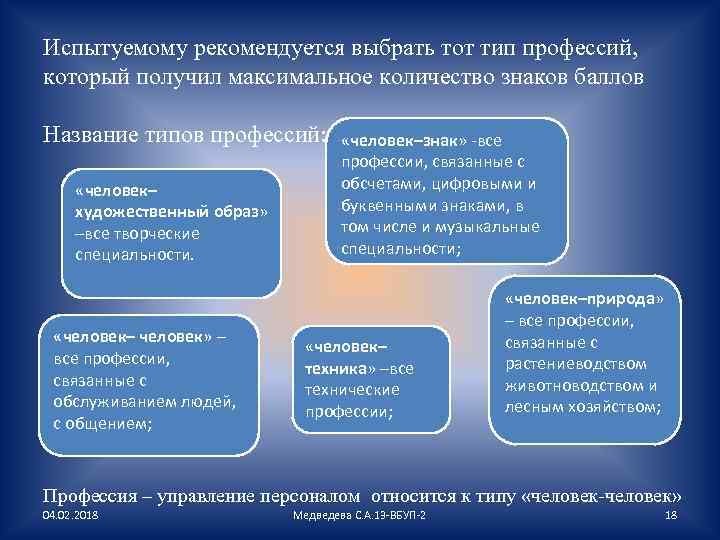 Испытуемому рекомендуется выбрать тот тип профессий, который получил максимальное количество знаков баллов

Название типов профессий:

«человек–знак» -все профессии, связанные с обсчетами, цифровыми и буквенными знаками, в том числе и музыкальные специальности;

«человек– художественный образ» –все творческие специальности.

«человек–природа» – все профессии, связанные с растениеводством животноводством и лесным хозяйством;

«человек– человек» – все профессии, связанные с обслуживанием людей, с общением;

«человек– техника» –все технические профессии;

Профессия – управление персоналом относится к типу «человек-человек»

04.02.2018

Медведева С.А.13-ВБУП-2

18